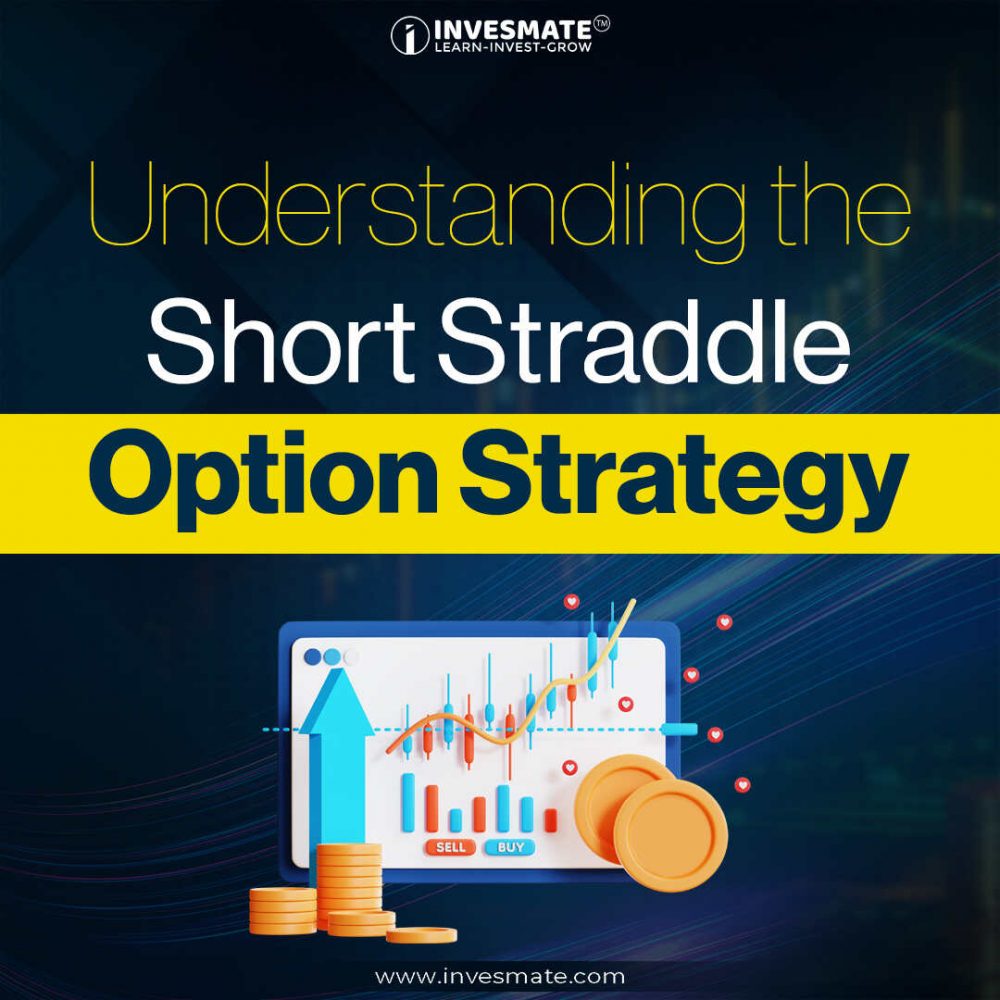 INVESMATE™
LEARN-INVEST-GROW

Understanding the Short Straddle Option Strategy

SELL BUY

www.invesmate.com